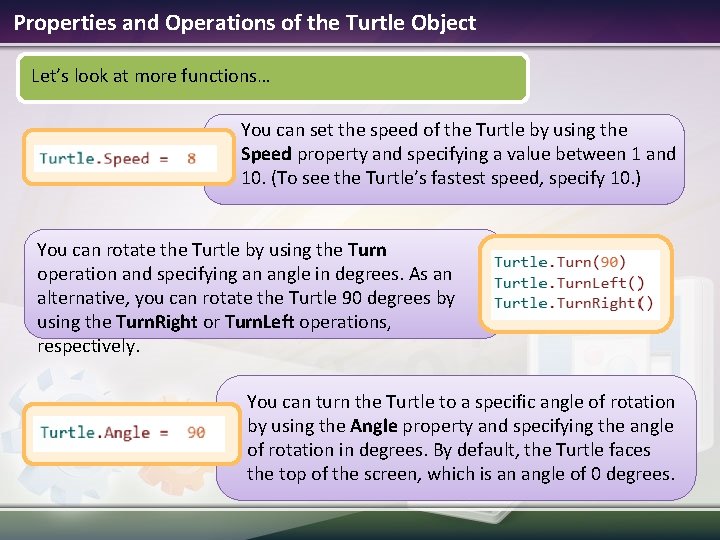 Properties and Operations of the Turtle Object

Let's look at more functions…

Turtle.Speed = 8

You can set the speed of the Turtle by using the Speed property and specifying a value between 1 and 10. (To see the Turtle's fastest speed, specify 10.)

You can rotate the Turtle by using the Turn operation and specifying an angle in degrees. As an alternative, you can rotate the Turtle 90 degrees by using the TurnRight or TurnLeft operations, respectively.

Turtle.Turn(90)
Turtle.TurnLeft()
Turtle.TurnRight()

Turtle.Angle = 90

You can turn the Turtle to a specific angle of rotation by using the Angle property and specifying the angle of rotation in degrees. By default, the Turtle faces the top of the screen, which is an angle of 0 degrees.